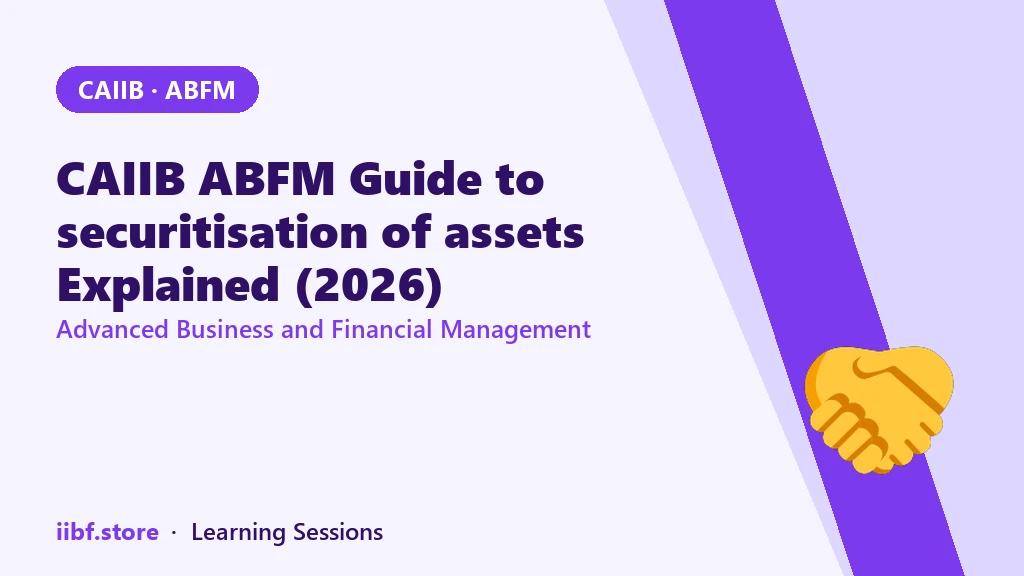 CAIIB · ABFM

CAIIB ABFM Guide to securitisation of assets Explained (2026)

Advanced Business and Financial Management

iibf.store · Learning Sessions